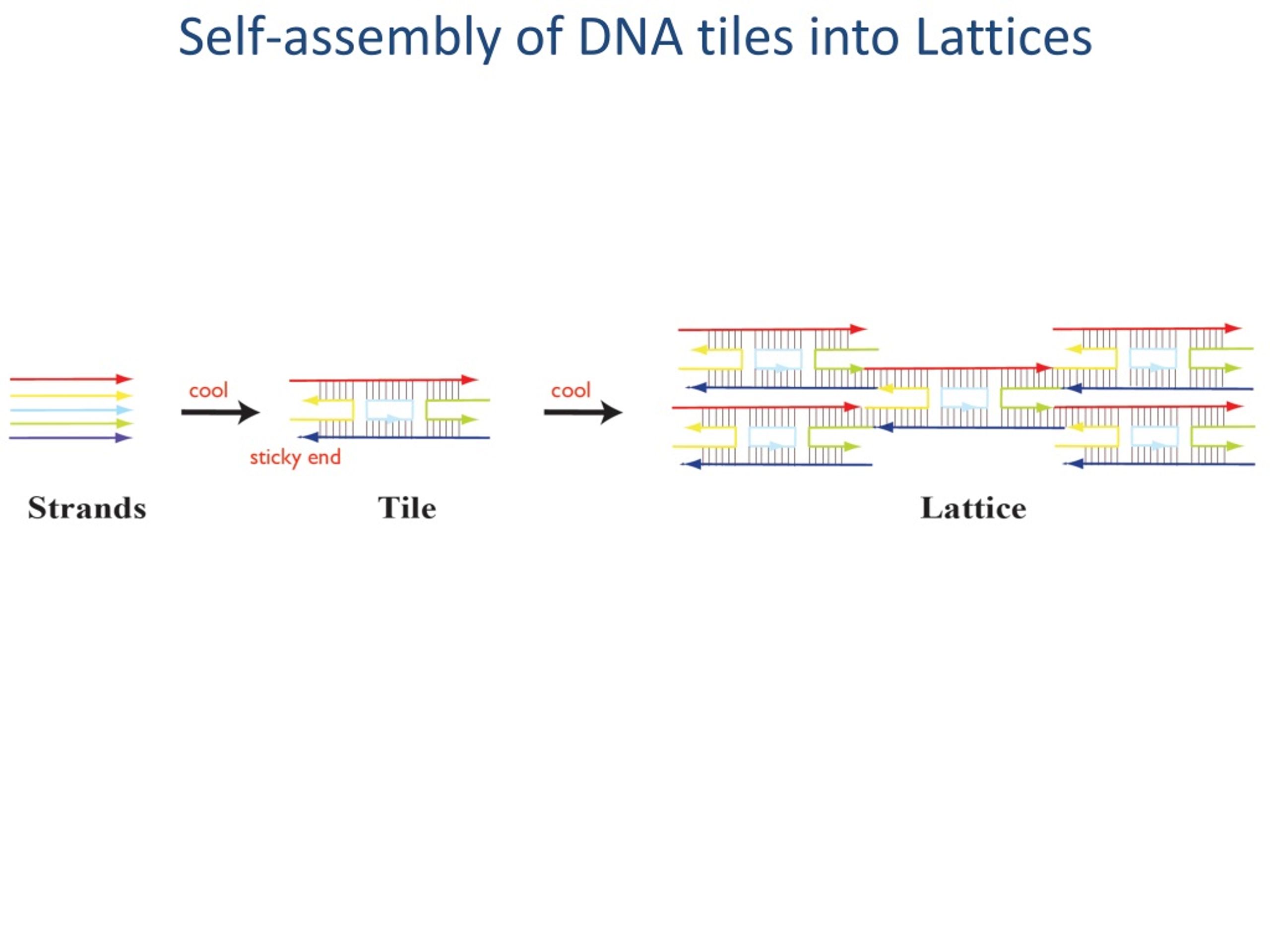 Self-assembly of DNA tiles into Lattices

cool

cool

sticky end

Strands

Tile

Lattice